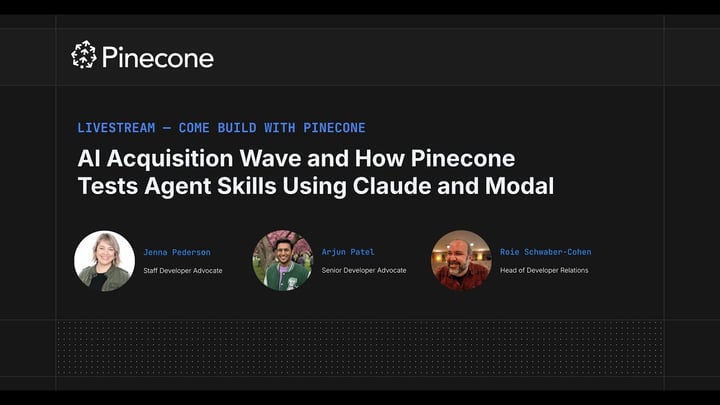 Pinecone

LIVESTREAM — COME BUILD WITH PINECONE

AI Acquisition Wave and How Pinecone Tests Agent Skills Using Claude and Modal

Jenna Pederson
Staff Developer Advocate

Arjun Patel
Senior Developer Advocate

Roie Schwaber-Cohen
Head of Developer Relations